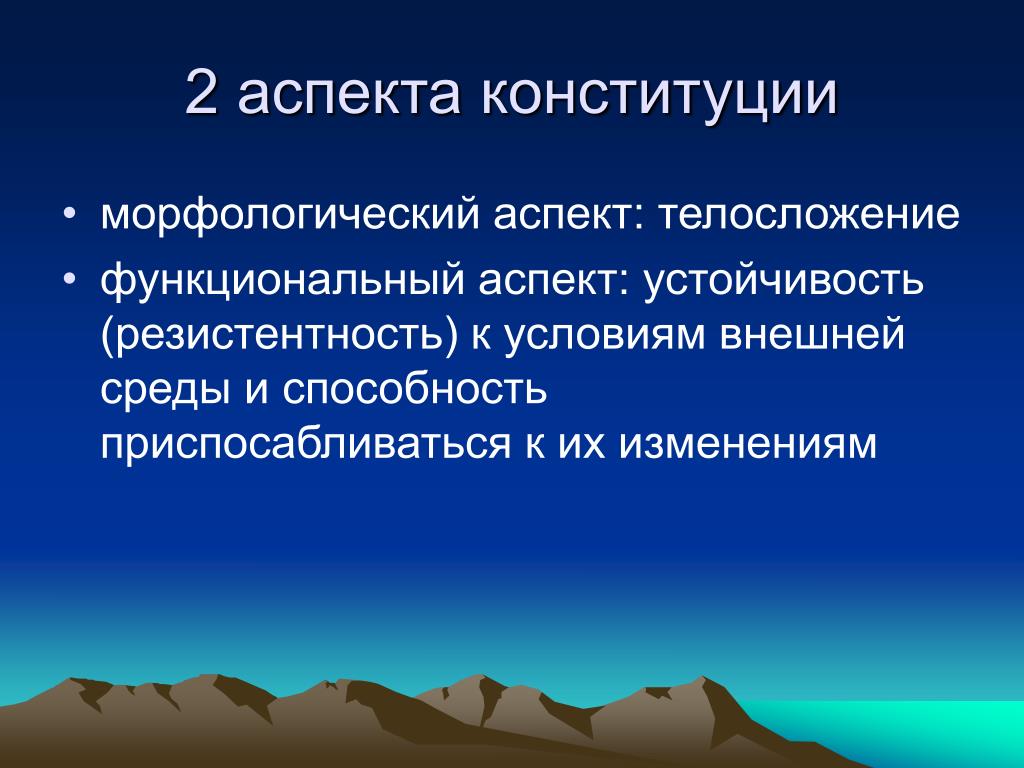 2 аспекта конституции

• морфологический аспект: телосложение

• функциональный аспект: устойчивость (резистентность) к условиям внешней среды и способность приспосабливаться к их изменениям